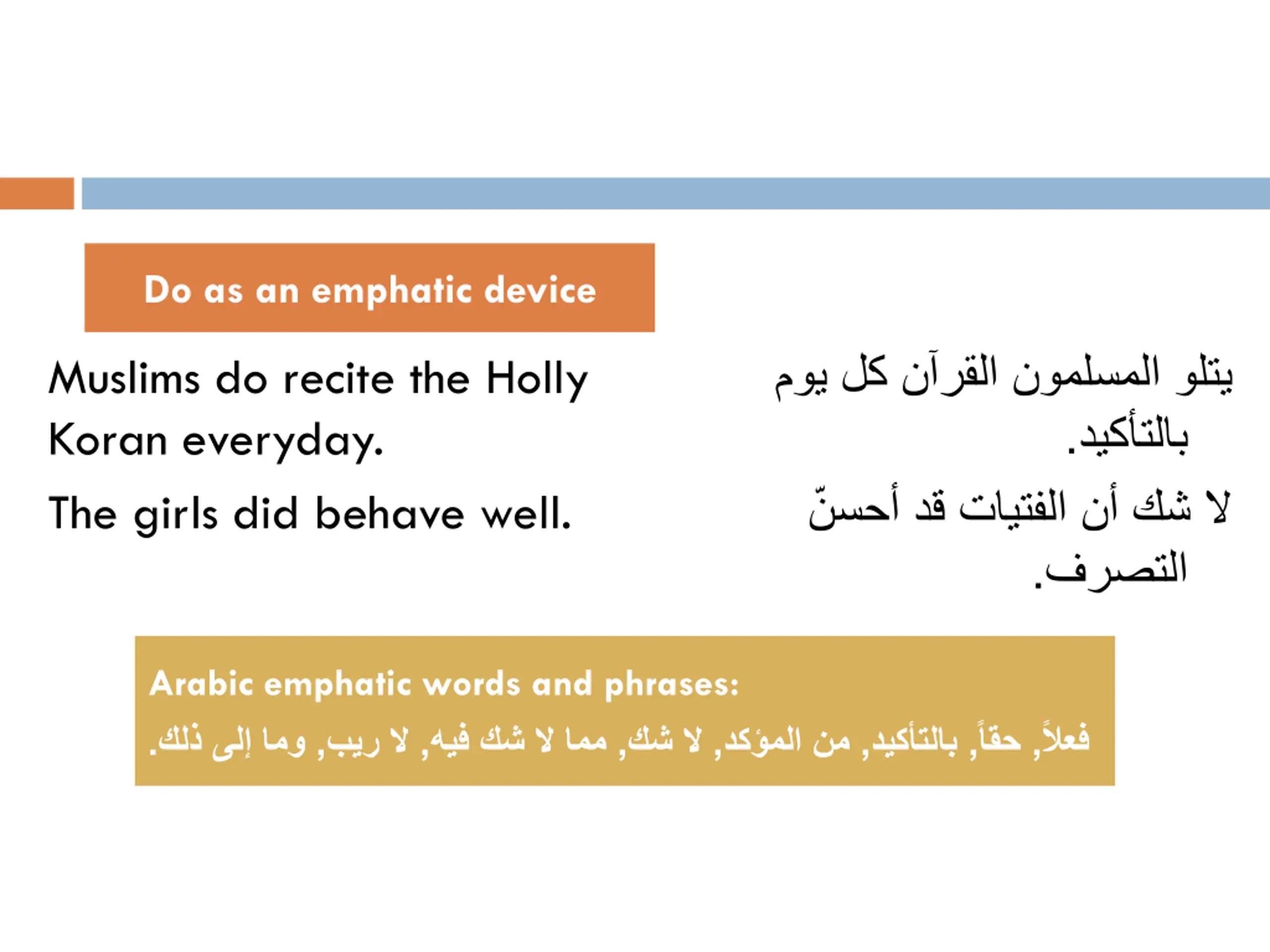 Do as an emphatic device

Muslims do recite the Holly Koran everyday.

The girls did behave well.

يتلو المسلمون القرآن كل يوم بالتأكيد.

لا شك أن الفتيات قد أحسنّ التصرف.

Arabic emphatic words and phrases:

فعلاً, حقاً, بالتأكيد, من المؤكد, لا شك, مما لا شك فيه, لا ريب, وما إلى ذلك.